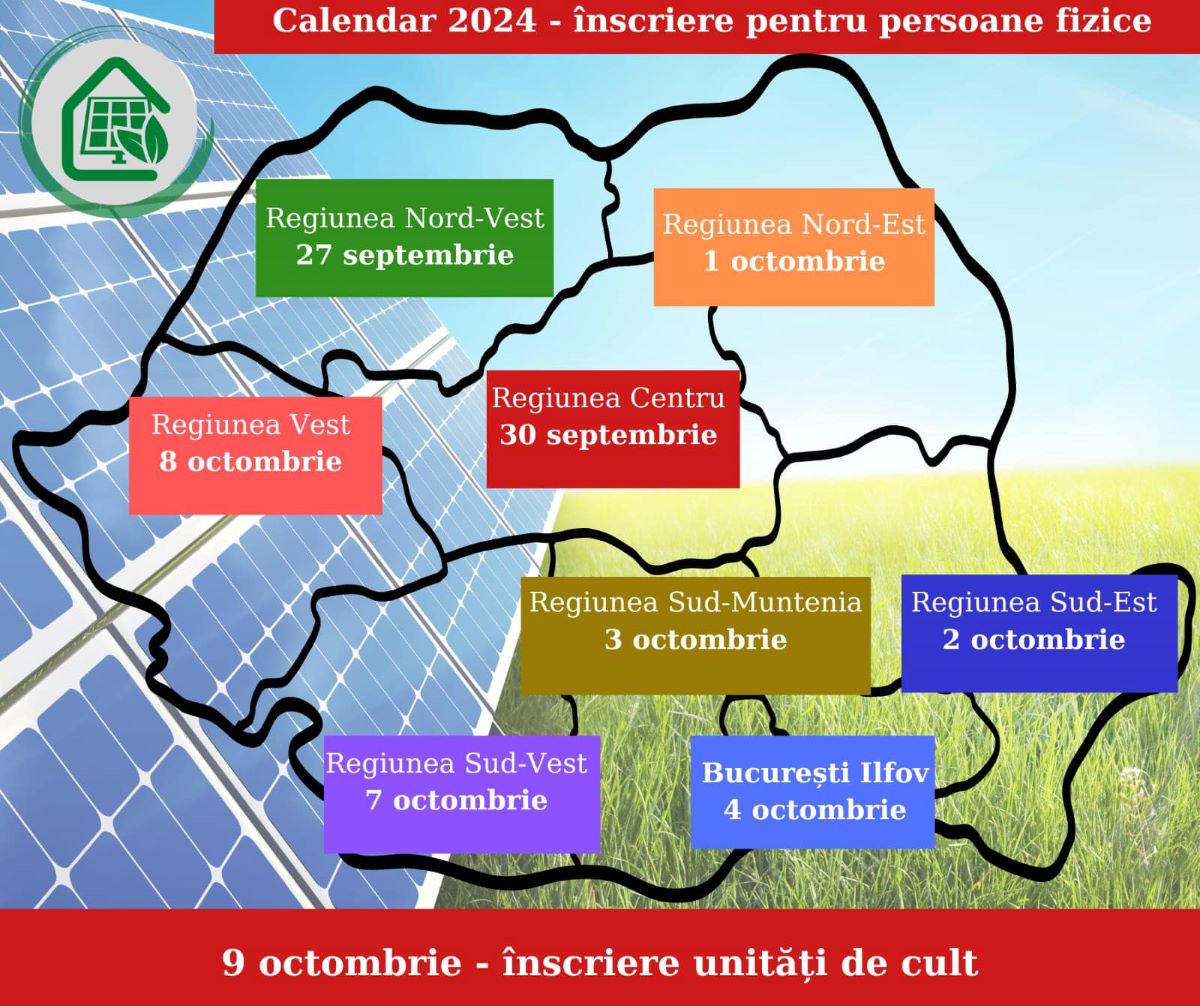 Calendar 2024 - înscriere pentru persoane fizice

Regiunea Nord-Vest
27 septembrie

Regiunea Nord-Est
1 octombrie

Regiunea Vest
8 octombrie

Regiunea Centru
30 septembrie

Regiunea Sud-Muntenia
3 octombrie

Regiunea Sud-Est
2 octombrie

Regiunea Sud-Vest
7 octombrie

București Ilfov
4 octombrie

9 octombrie - înscriere unități de cult